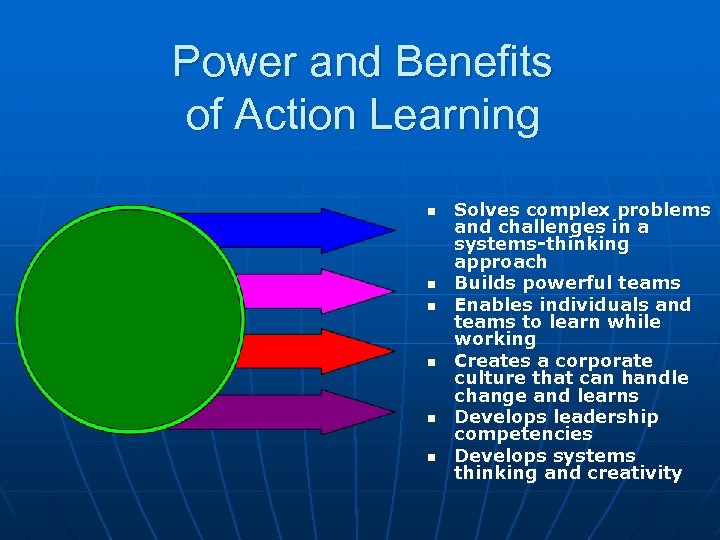 Power and Benefits of Action Learning

- Solves complex problems and challenges in a systems-thinking approach
- Builds powerful teams
- Enables individuals and teams to learn while working
- Creates a corporate culture that can handle change and learns
- Develops leadership competencies
- Develops systems thinking and creativity